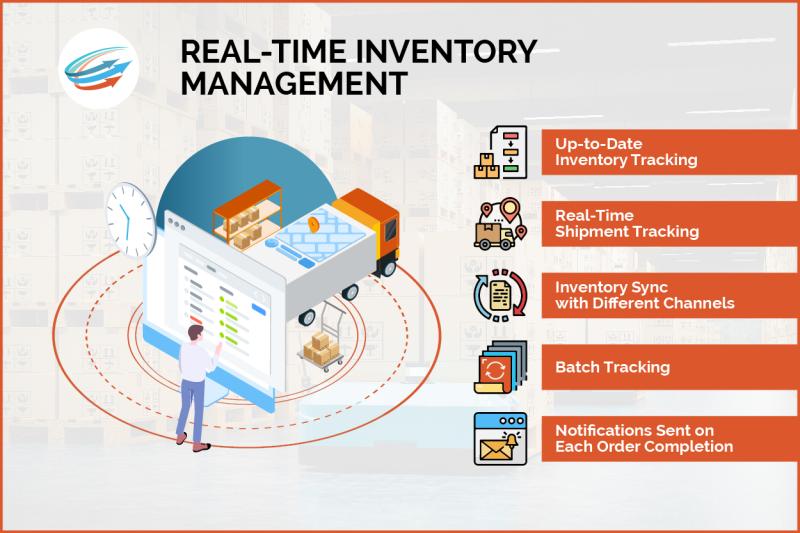 REAL-TIME INVENTORY MANAGEMENT

Up-to-Date Inventory Tracking

Real-Time Shipment Tracking

Inventory Sync with Different Channels

Batch Tracking

Notifications Sent on Each Order Completion